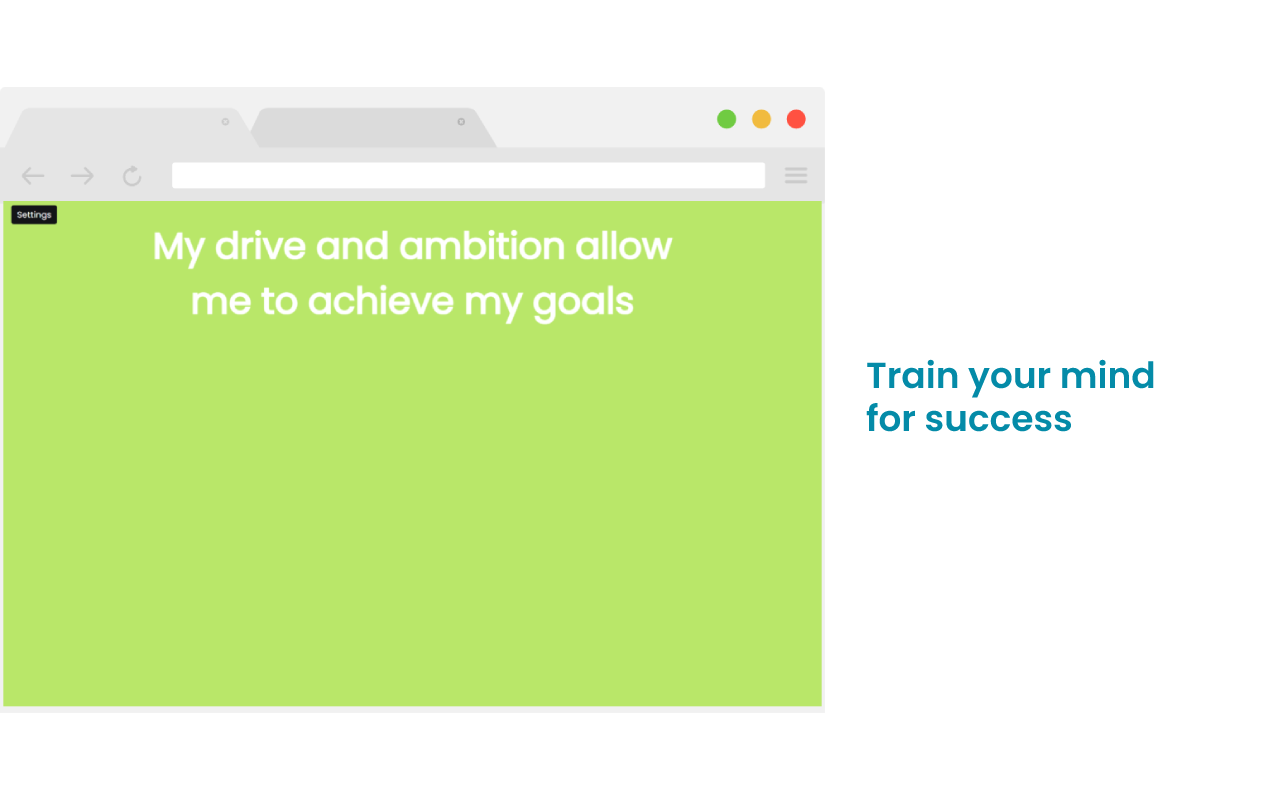 Settings

My drive and ambition allow me to achieve my goals

Train your mind for success